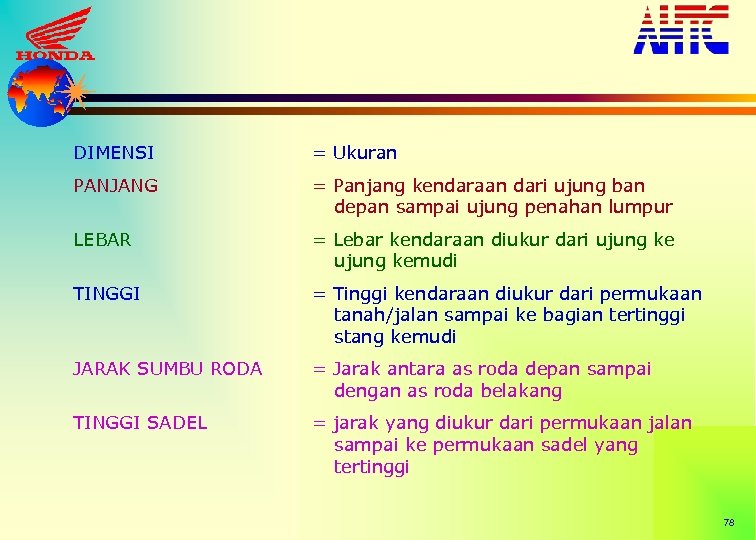 HONDA

AHTC

DIMENSI = Ukuran

PANJANG = Panjang kendaraan dari ujung ban depan sampai ujung penahan lumpur

LEBAR = Lebar kendaraan diukur dari ujung ke ujung kemudi

TINGGI = Tinggi kendaraan diukur dari permukaan tanah/jalan sampai ke bagian tertinggi stang kemudi

JARAK SUMBU RODA = Jarak antara as roda depan sampai dengan as roda belakang

TINGGI SADEL = jarak yang diukur dari permukaan jalan sampai ke permukaan sadel yang tertinggi

78